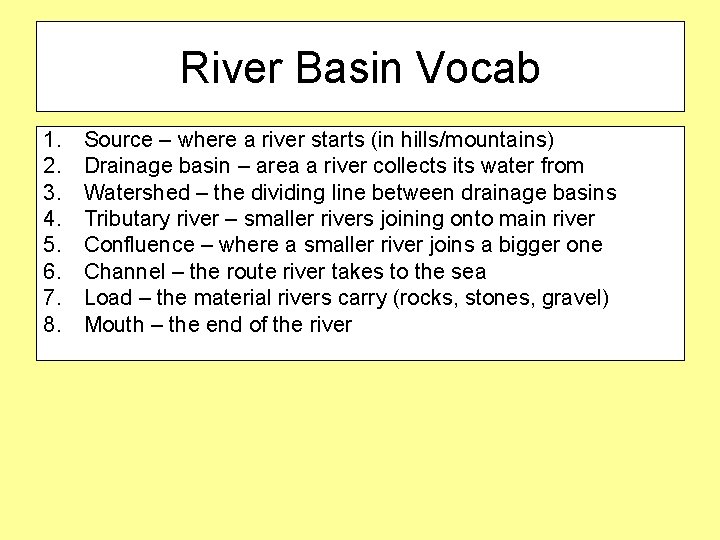 River Basin Vocab

1. Source – where a river starts (in hills/mountains)
2. Drainage basin – area a river collects its water from
3. Watershed – the dividing line between drainage basins
4. Tributary river – smaller rivers joining onto main river
5. Confluence – where a smaller river joins a bigger one
6. Channel – the route river takes to the sea
7. Load – the material rivers carry (rocks, stones, gravel)
8. Mouth – the end of the river